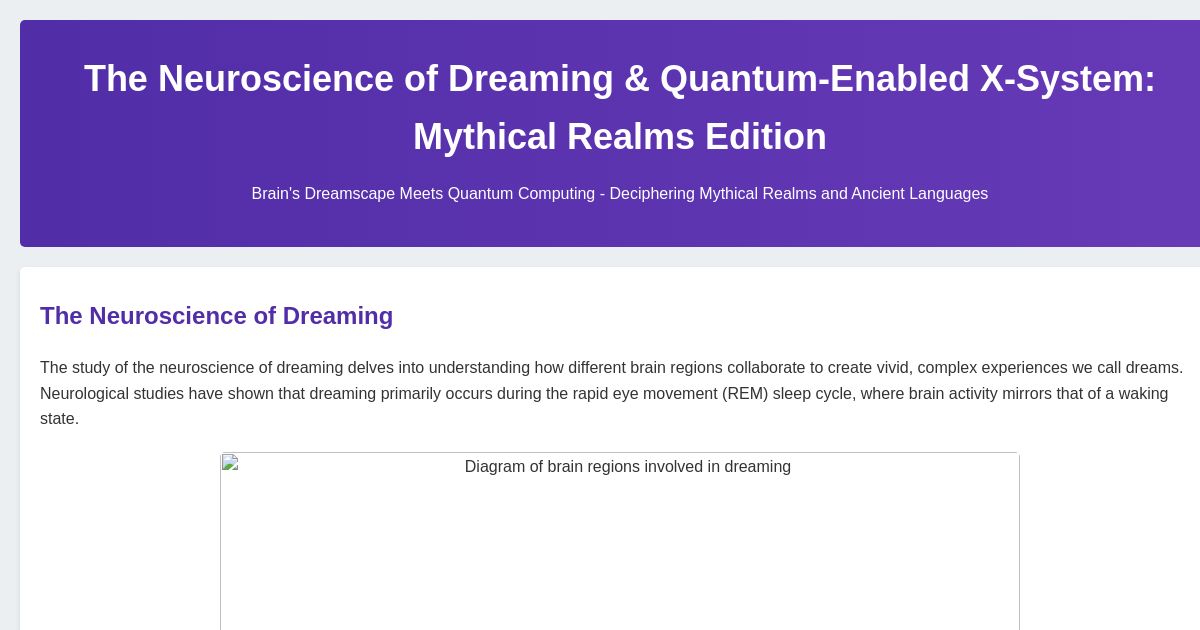 The Neuroscience of Dreaming & Quantum-Enabled X-System: Mythical Realms Edition

Brain's Dreamscape Meets Quantum Computing - Deciphering Mythical Realms and Ancient Languages

The Neuroscience of Dreaming

The study of the neuroscience of dreaming delves into understanding how different brain regions collaborate to create vivid, complex experiences we call dreams. Neurological studies have shown that dreaming primarily occurs during the rapid eye movement (REM) sleep cycle, where brain activity mirrors that of a waking state.

Diagram of brain regions involved in dreaming